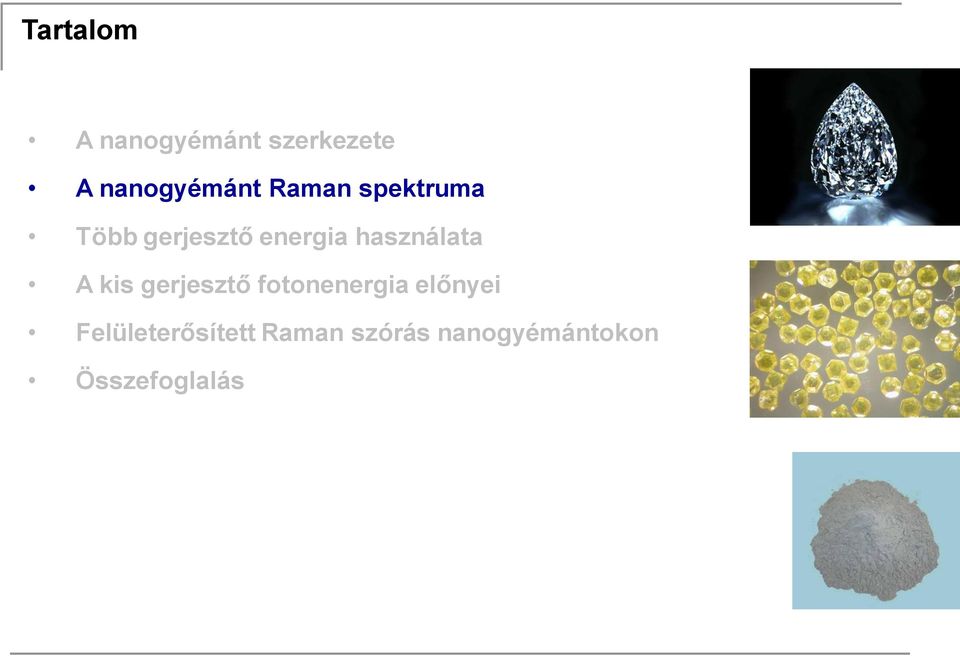 Tartalom

• A nanogyémánt szerkezete
• A nanogyémánt Raman spektruma
• Több gerjesztő energia használata
• A kis gerjesztő fotonenergia előnyei
• Felületerősített Raman szórás nanogyémántokon
• Összefoglalás